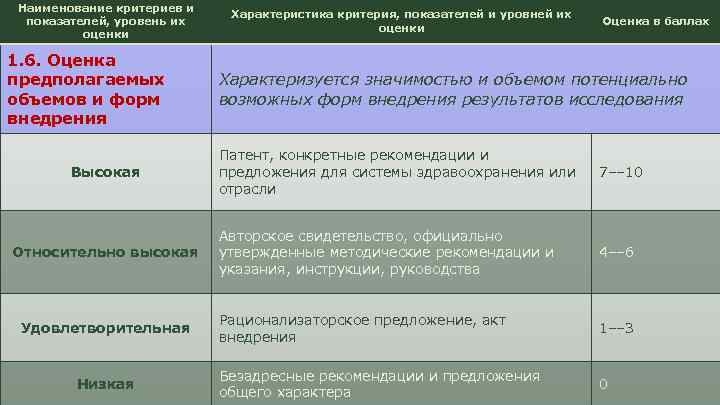 | Наименование критериев и показателей, уровень их оценки | Характеристика критерия, показателей и уровней их оценки | Оценка в баллах |
|---|---|---|
| 1.6. Оценка предполагаемых объемов и форм внедрения | Характеризуется значимостью и объемом потенциально возможных форм внедрения результатов исследования | |
| Высокая | Патент, конкретные рекомендации и предложения для системы здравоохранения или отрасли | 7––10 |
| Относительно высокая | Авторское свидетельство, официально утвержденные методические рекомендации и указания, инструкции, руководства | 4––6 |
| Удовлетворительная | Рационализаторское предложение, акт внедрения | 1––3 |
| Низкая | Безадресные рекомендации и предложения общего характера | 0 |